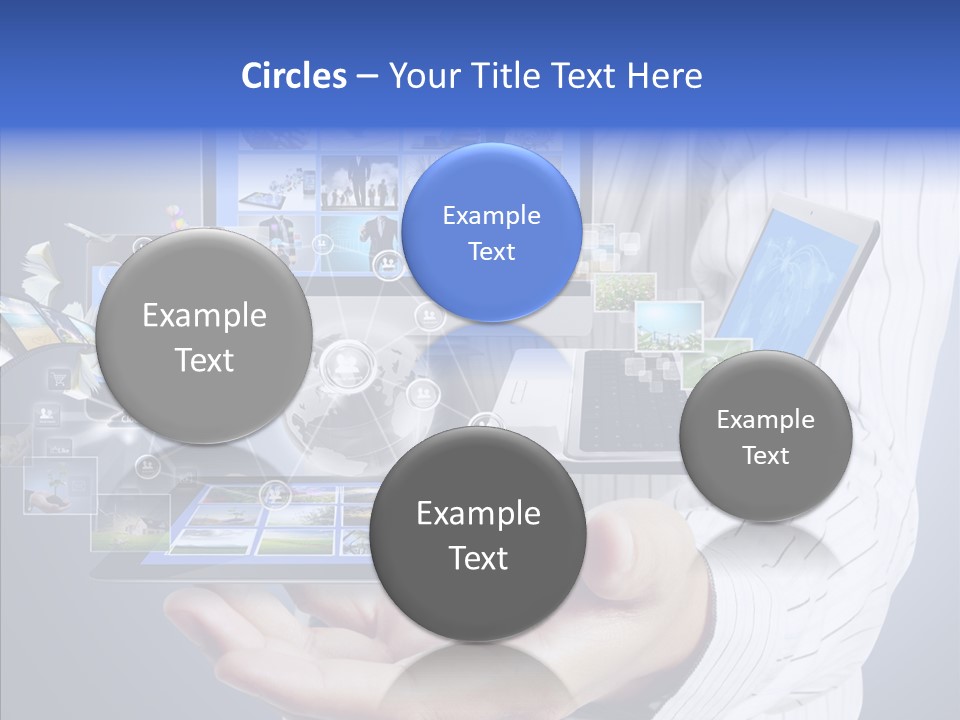 Circles – Your Title Text Here

Example Text

Example Text

Example Text

Example Text